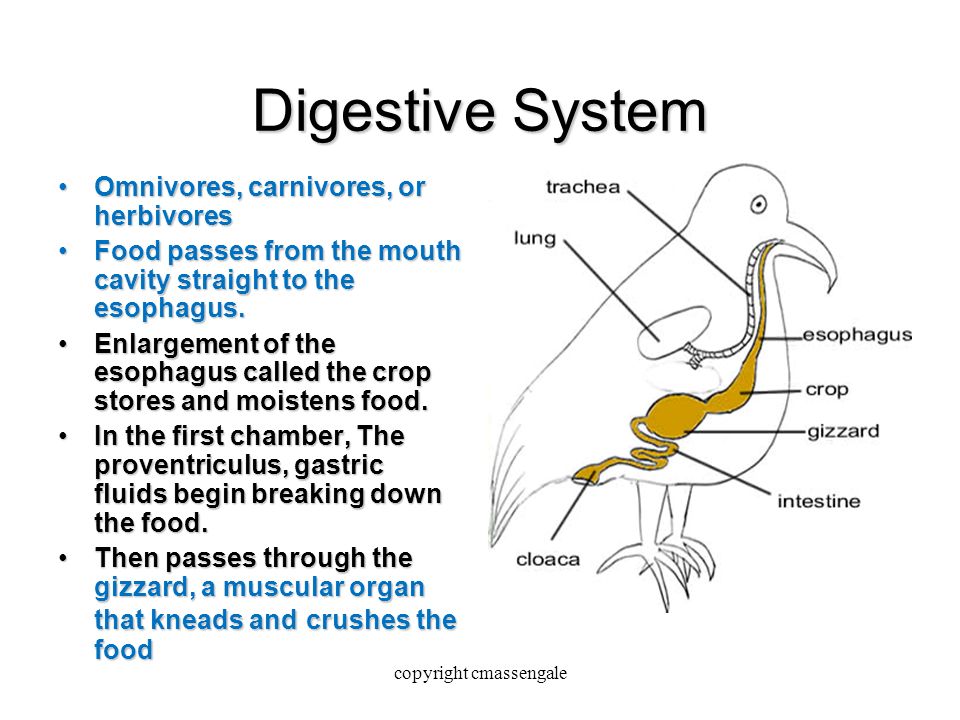 Digestive System

• Omnivores, carnivores, or herbivores
• Food passes from the mouth cavity straight to the esophagus.
• Enlargement of the esophagus called the crop stores and moistens food.
• In the first chamber, The proventriculus, gastric fluids begin breaking down the food.
• Then passes through the gizzard, a muscular organ that kneads and crushes the food

trachea
lung
esophagus
crop
gizzard
intestine
cloaca

copyright cmassengale